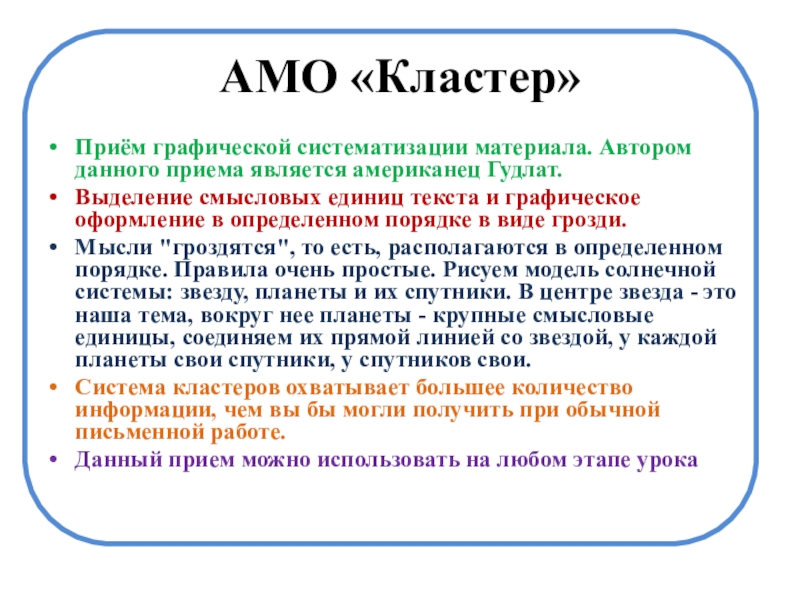 АМО «Кластер»

• Приём графической систематизации материала. Автором данного приема является американец Гудлат.
• Выделение смысловых единиц текста и графическое оформление в определенном порядке в виде грозди.
• Мысли "гроздятся", то есть, располагаются в определенном порядке. Правила очень простые. Рисуем модель солнечной системы: звезду, планеты и их спутники. В центре звезда - это наша тема, вокруг нее планеты - крупные смысловые единицы, соединяем их прямой линией со звездой, у каждой планеты свои спутники, у спутников свои.
• Система кластеров охватывает большее количество информации, чем вы бы могли получить при обычной письменной работе.
• Данный прием можно использовать на любом этапе урока